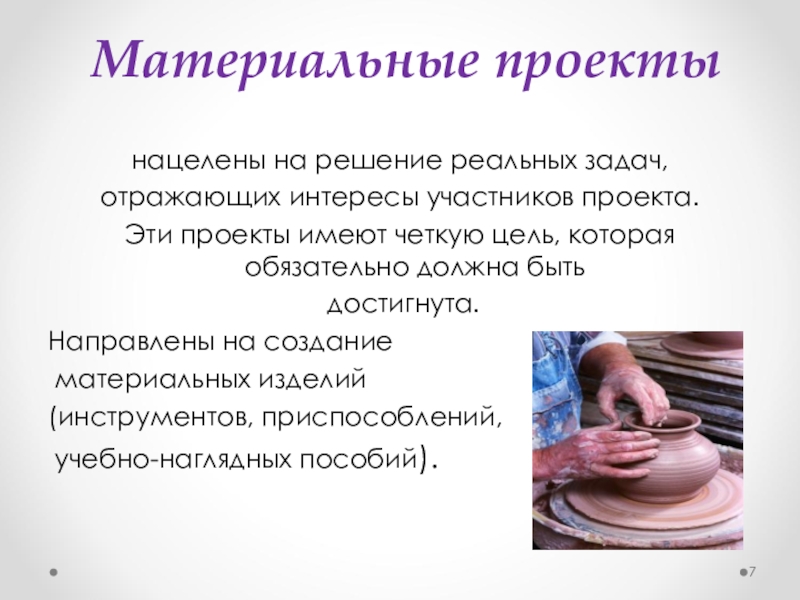 Материальные проекты

нацелены на решение реальных задач, отражающих интересы участников проекта. Эти проекты имеют четкую цель, которая обязательно должна быть достигнута.

Направлены на создание материальных изделий (инструментов, приспособлений, учебно-наглядных пособий).

7